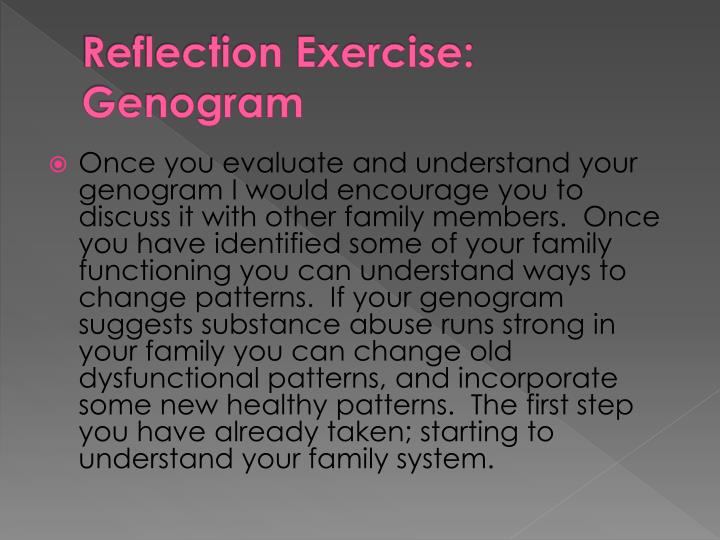 Reflection Exercise: Genogram

Once you evaluate and understand your genogram I would encourage you to discuss it with other family members. Once you have identified some of your family functioning you can understand ways to change patterns. If your genogram suggests substance abuse runs strong in your family you can change old dysfunctional patterns, and incorporate some new healthy patterns. The first step you have already taken; starting to understand your family system.